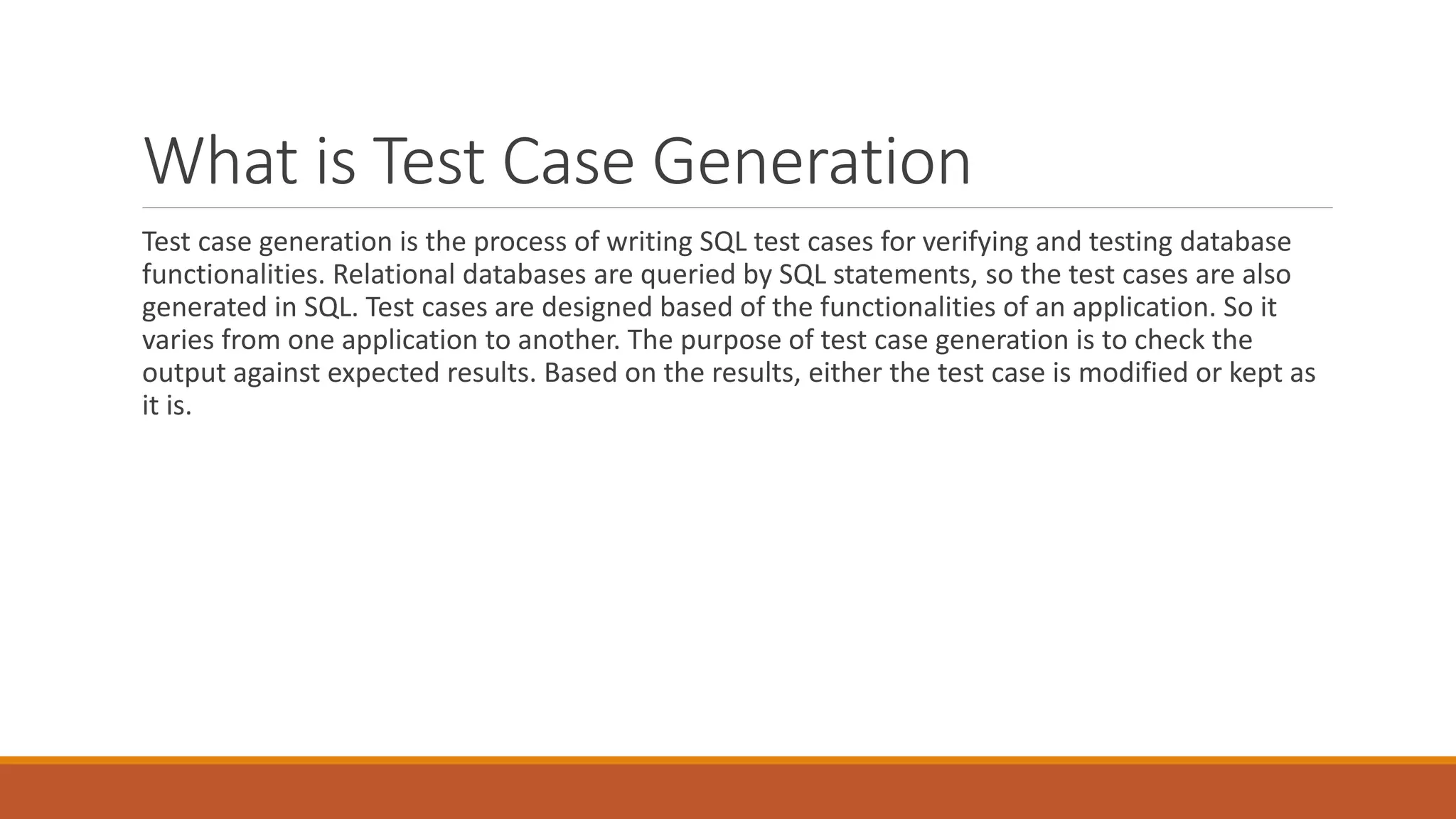 What is Test Case Generation

Test case generation is the process of writing SQL test cases for verifying and testing database functionalities. Relational databases are queried by SQL statements, so the test cases are also generated in SQL. Test cases are designed based of the functionalities of an application. So it varies from one application to another. The purpose of test case generation is to check the output against expected results. Based on the results, either the test case is modified or kept as it is.